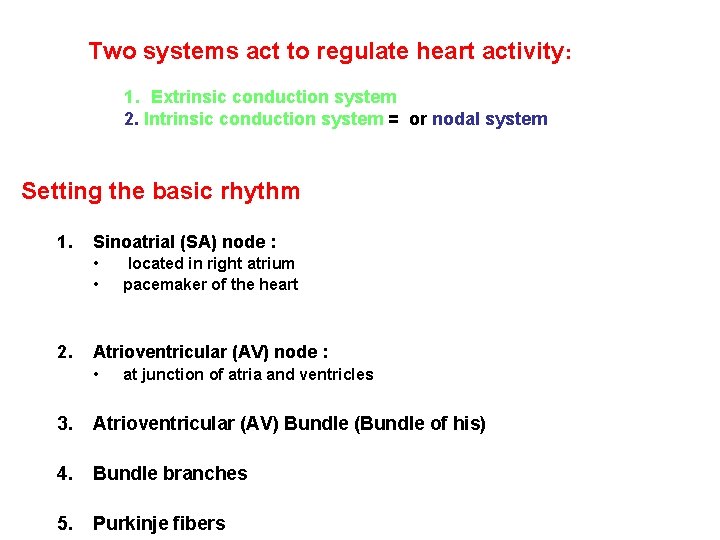 Two systems act to regulate heart activity:

1. Extrinsic conduction system
2. Intrinsic conduction system = or nodal system

Setting the basic rhythm

1. Sinoatrial (SA) node :
• located in right atrium
• pacemaker of the heart

2. Atrioventricular (AV) node :
• at junction of atria and ventricles

3. Atrioventricular (AV) Bundle (Bundle of his)

4. Bundle branches

5. Purkinje fibers